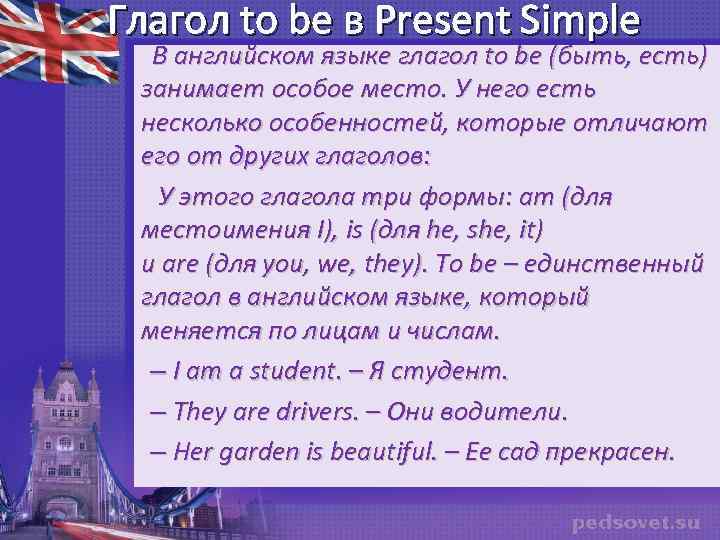 Глагол to be в Present Simple

В английском языке глагол to be (быть, есть) занимает особое место. У него есть несколько особенностей, которые отличают его от других глаголов:

У этого глагола три формы: am (для местоимения I), is (для he, she, it) и are (для you, we, they). To be – единственный глагол в английском языке, который меняется по лицам и числам.

– I am a student. – Я студент.

– They are drivers. – Они водители.

– Her garden is beautiful. – Ее сад прекрасен.

pedsovet.su